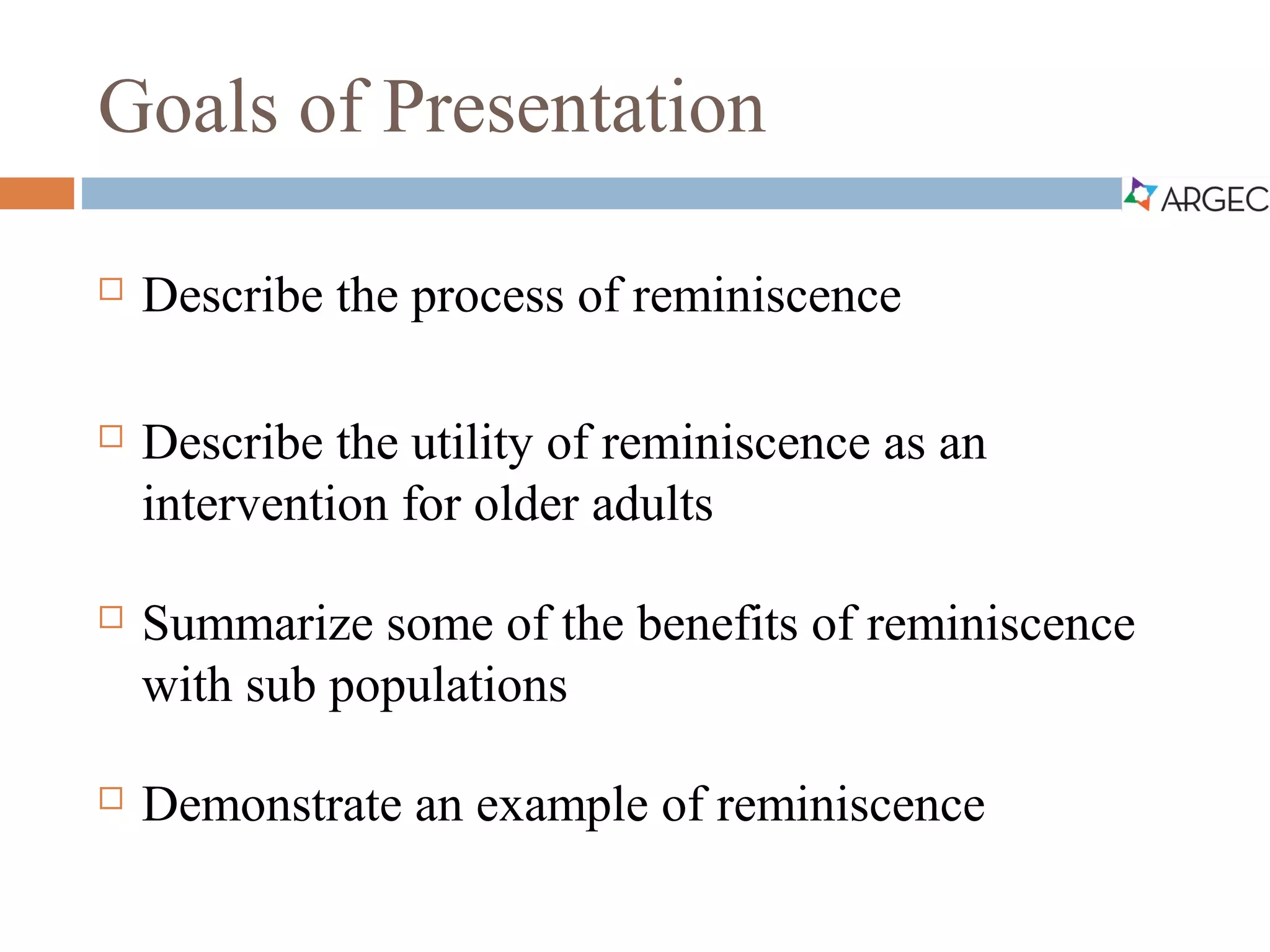 Goals of Presentation

ARGEC

□ Describe the process of reminiscence

□ Describe the utility of reminiscence as an intervention for older adults

□ Summarize some of the benefits of reminiscence with sub populations

□ Demonstrate an example of reminiscence